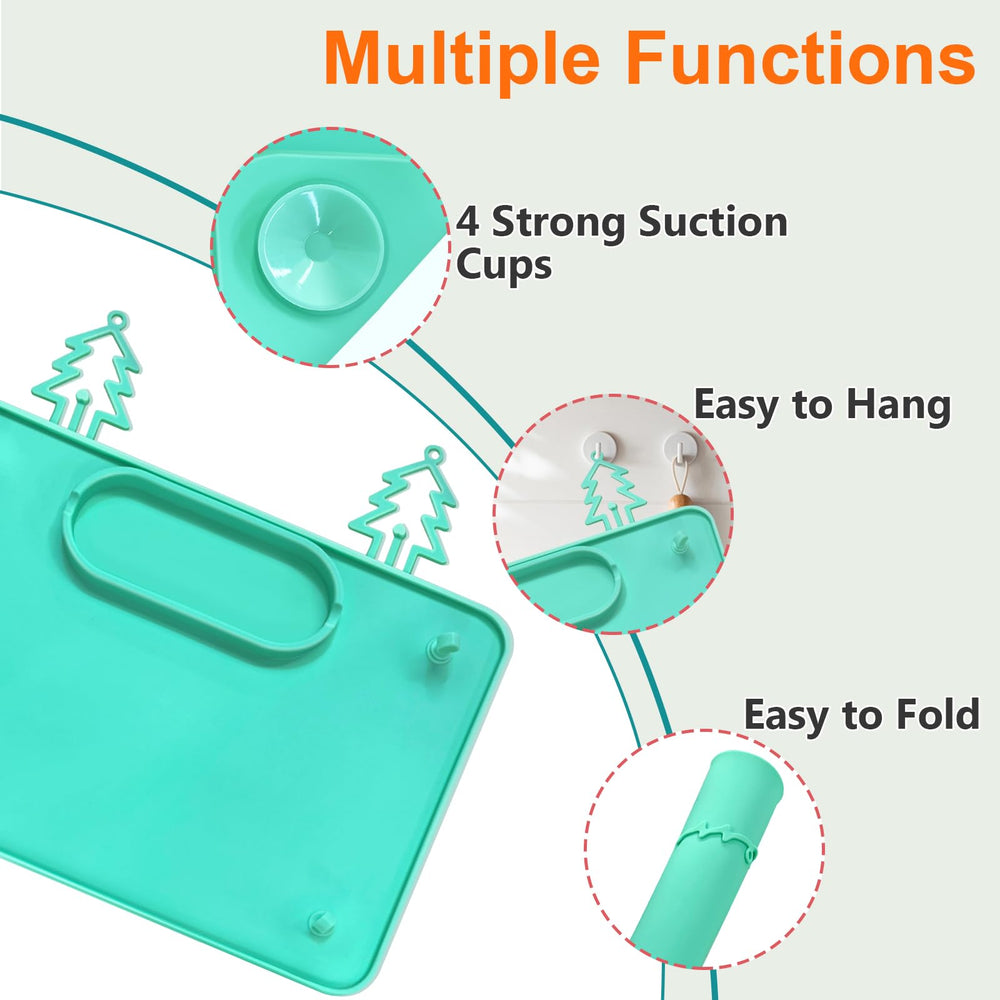 Multiple Functions

4 Strong Suction Cups

Easy to Hang

Easy to Fold